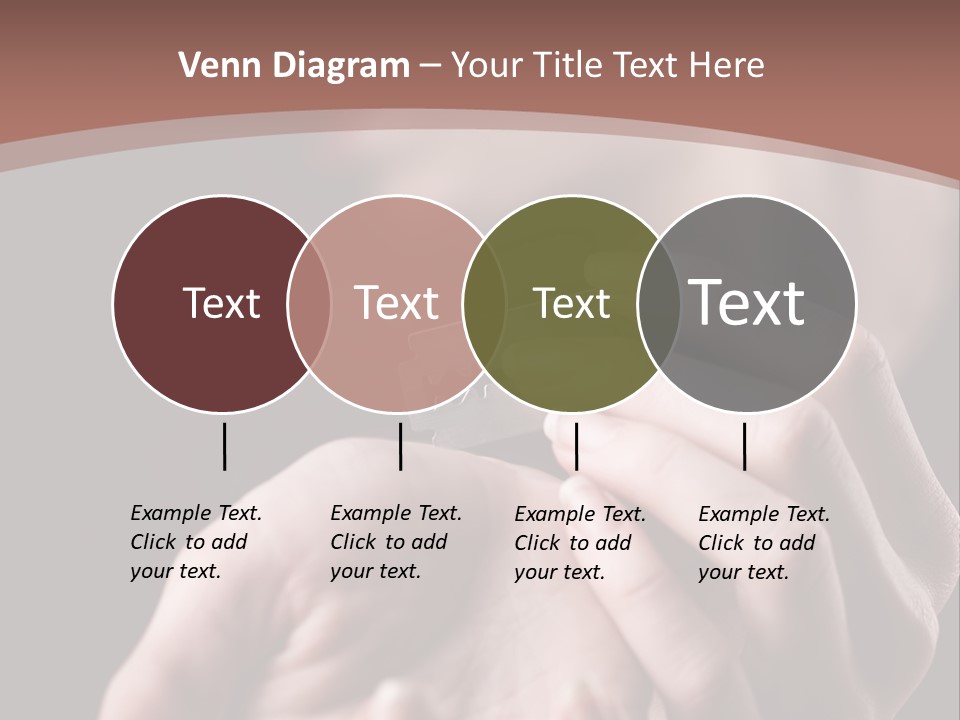 Venn Diagram – Your Title Text Here

Text

Text

Text

Text

Example Text. Click to add your text.

Example Text. Click to add your text.

Example Text. Click to add your text.

Example Text. Click to add your text.